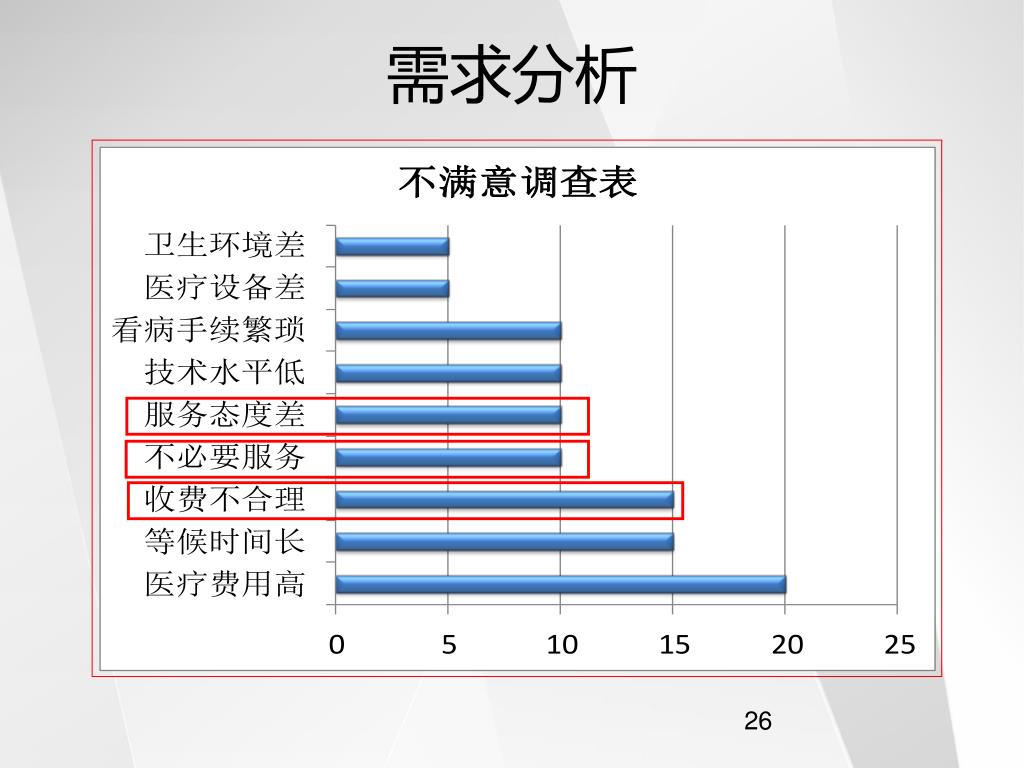 需求分析

不满意调查表

卫生环境差
医疗设备差
看病手续繁琐
技术水平低
服务态度差
不必要服务
收费不合理
等候时间长
医疗费用高

0 5 10 15 20 25

26